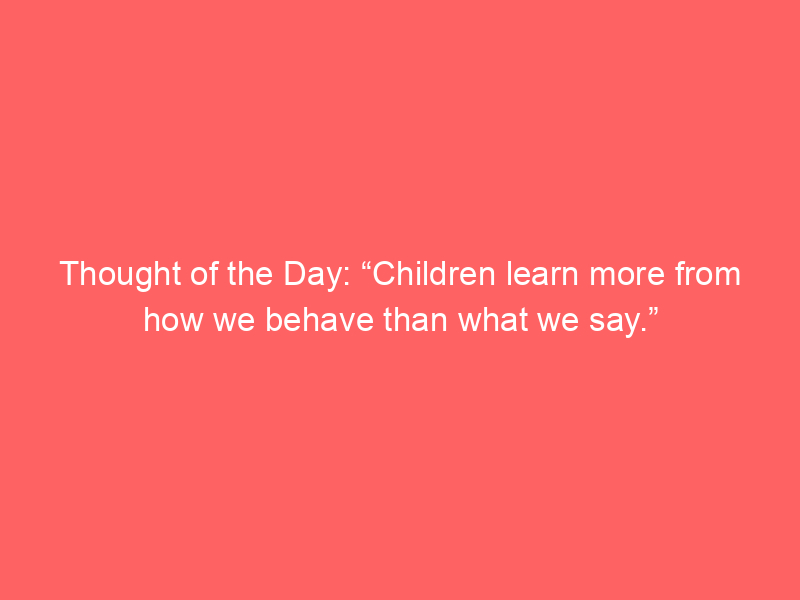 Thought of the Day: “Children learn more from how we behave than what we say.”